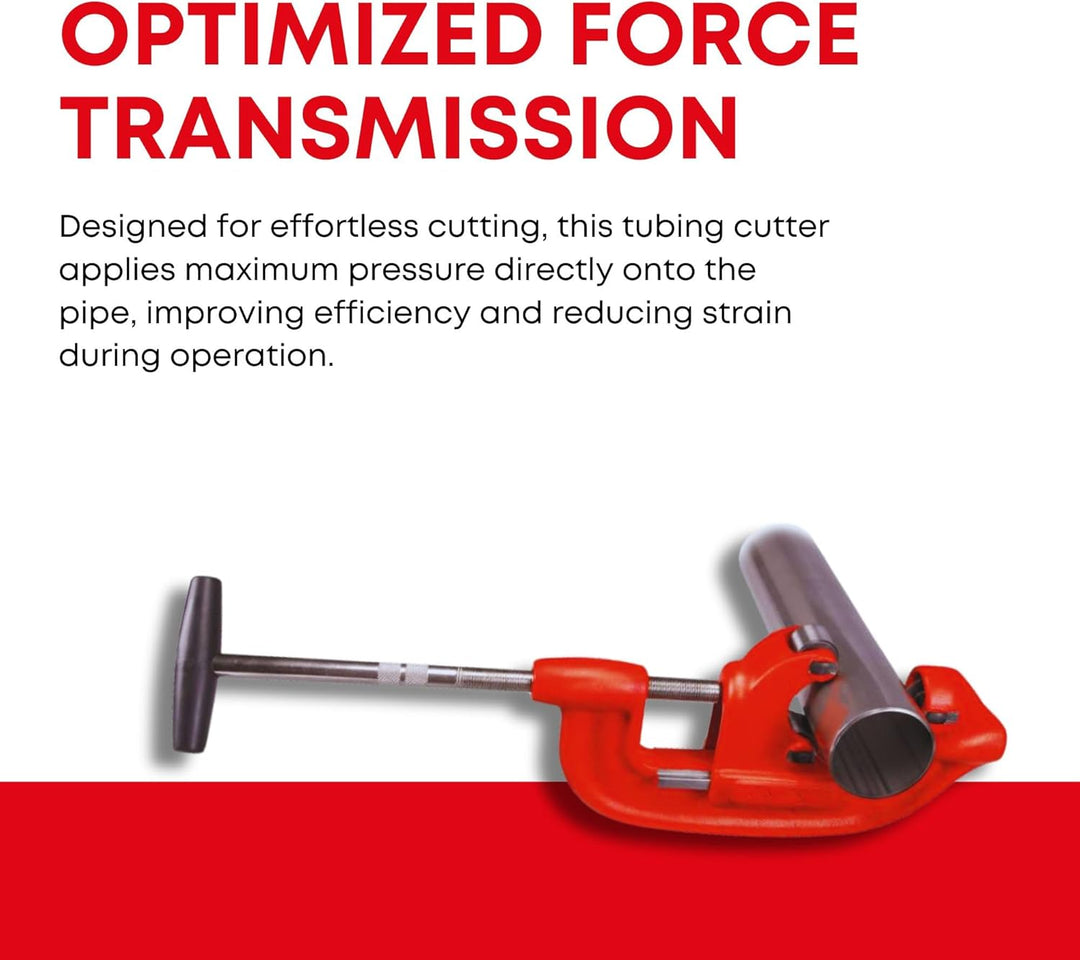 OPTIMIZED FORCE TRANSMISSION

Designed for effortless cutting, this tubing cutter applies maximum pressure directly onto the pipe, improving efficiency and reducing strain during operation.